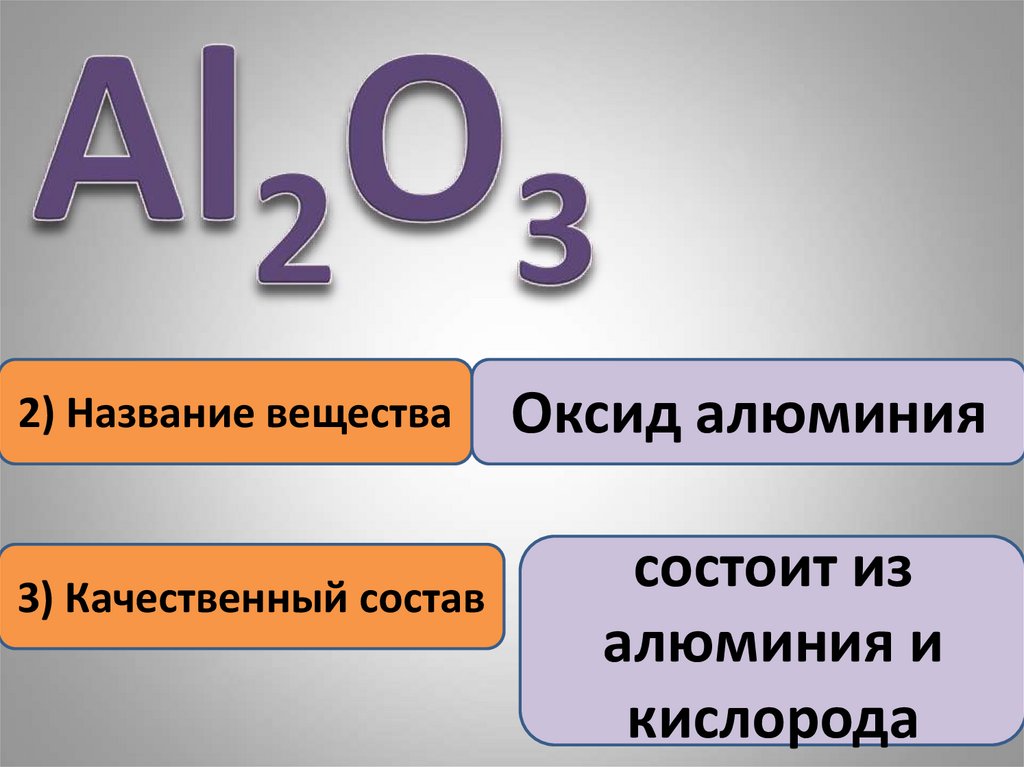 $Al_2O_3$

2) Название вещества

Оксид алюминия

3) Качественный состав

состоит из алюминия и кислорода